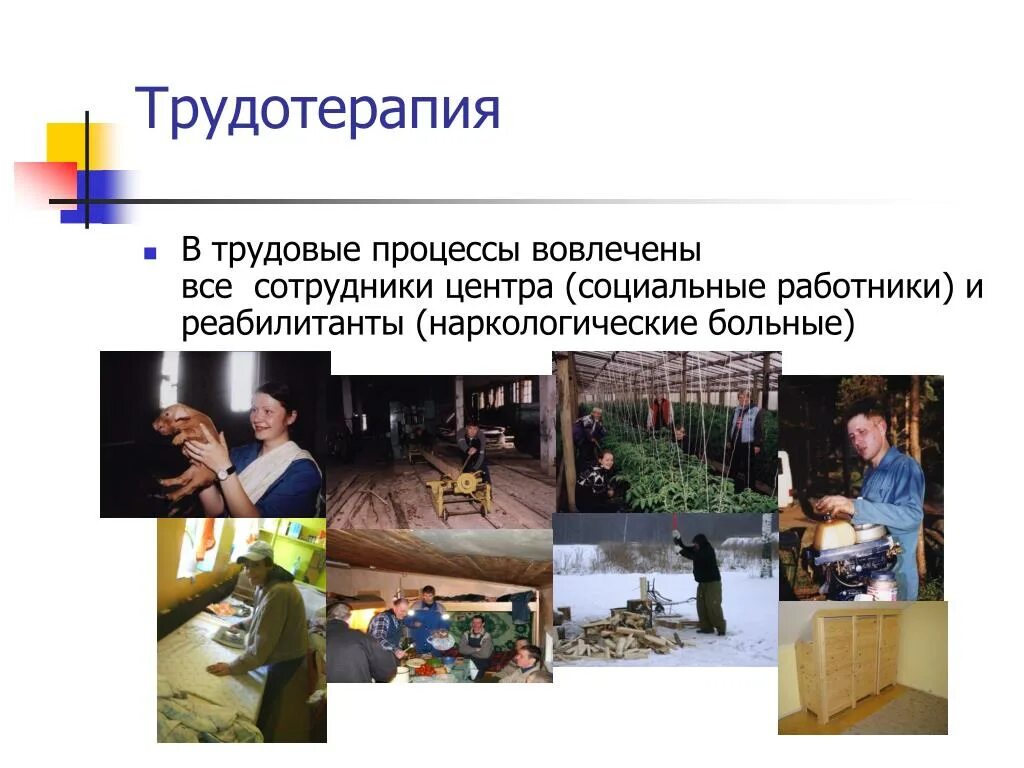 Трудотерапия

В трудовые процессы вовлечены все сотрудники центра (социальные работники) и реабилитанты (наркологические больные)